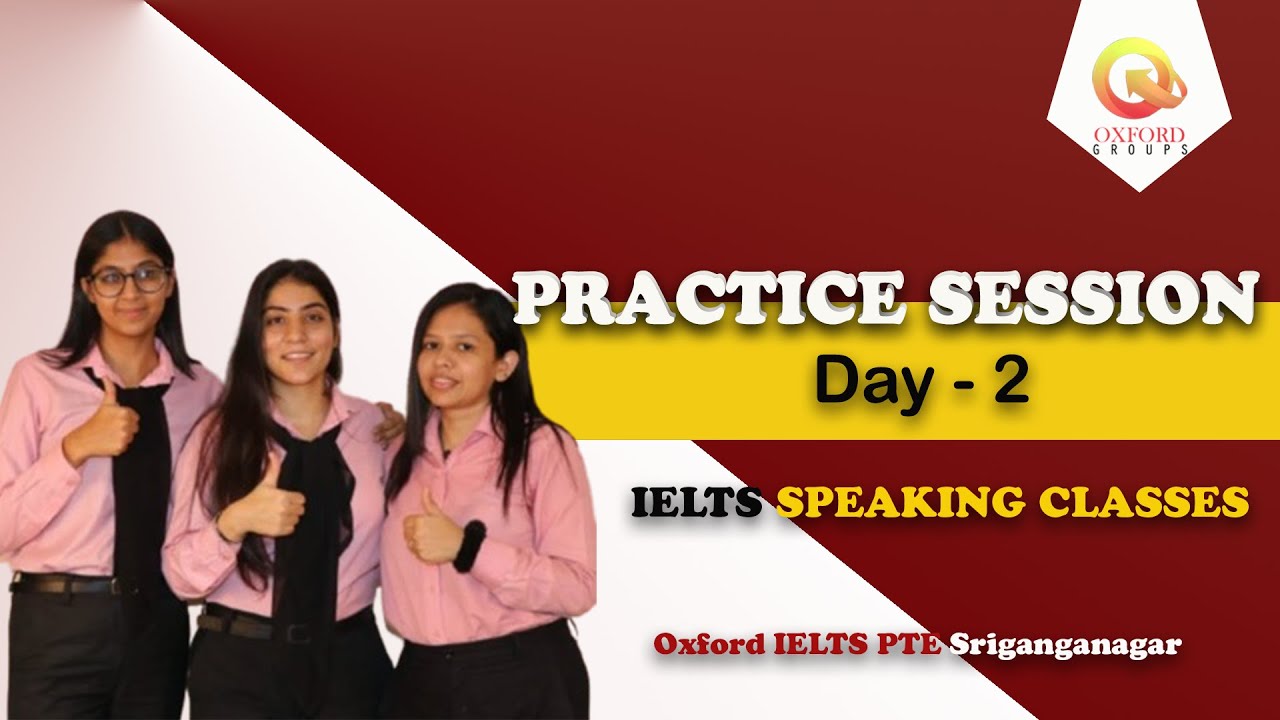 OXFORD
GROUPS

PRACTICE SESSION
Day - 2

IELTS SPEAKING CLASSES

Oxford IELTS PTE Sriganganagar